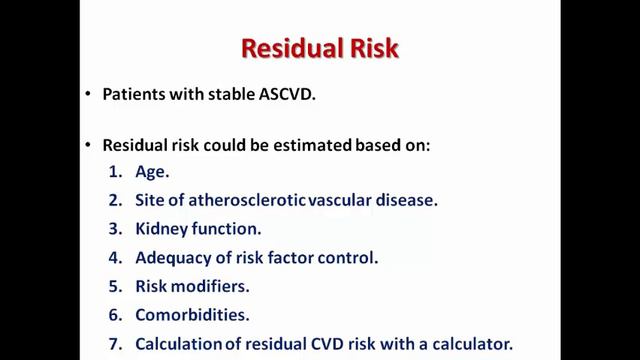 Residual Risk

• Patients with stable ASCVD.

• Residual risk could be estimated based on:
1. Age.
2. Site of atherosclerotic vascular disease.
3. Kidney function.
4. Adequacy of risk factor control.
5. Risk modifiers.
6. Comorbidities.
7. Calculation of residual CVD risk with a calculator.